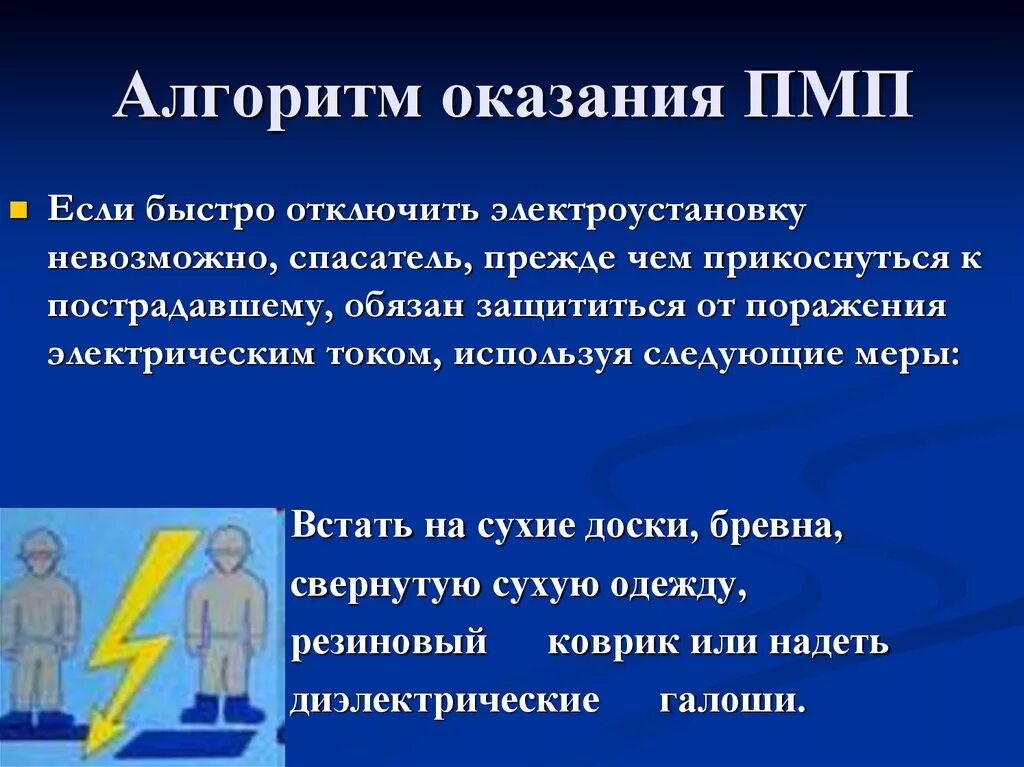 Алгоритм оказания ПМП

Если быстро отключить электроустановку невозможно, спасатель, прежде чем прикоснуться к пострадавшему, обязан защититься от поражения электрическим током, используя следующие меры:

Встать на сухие доски, бревна, свернутую сухую одежду, резиновый коврик или надеть диэлектрические галоши.